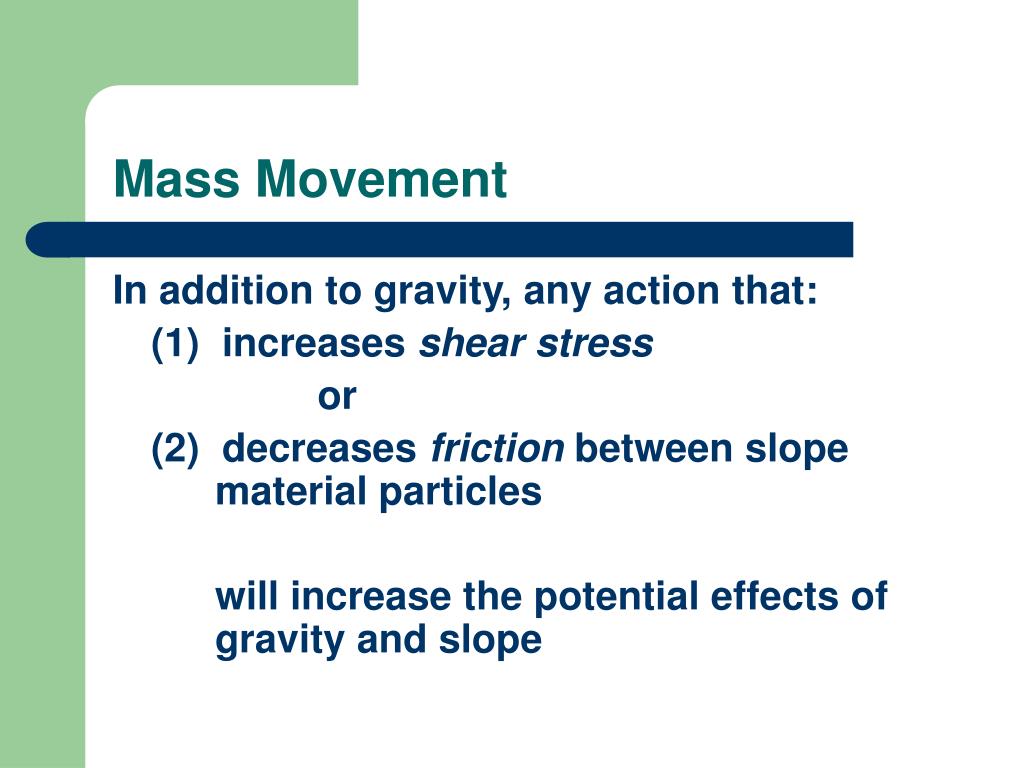 Mass Movement

In addition to gravity, any action that:

(1) increases shear stress

or

(2) decreases friction between slope material particles

will increase the potential effects of gravity and slope